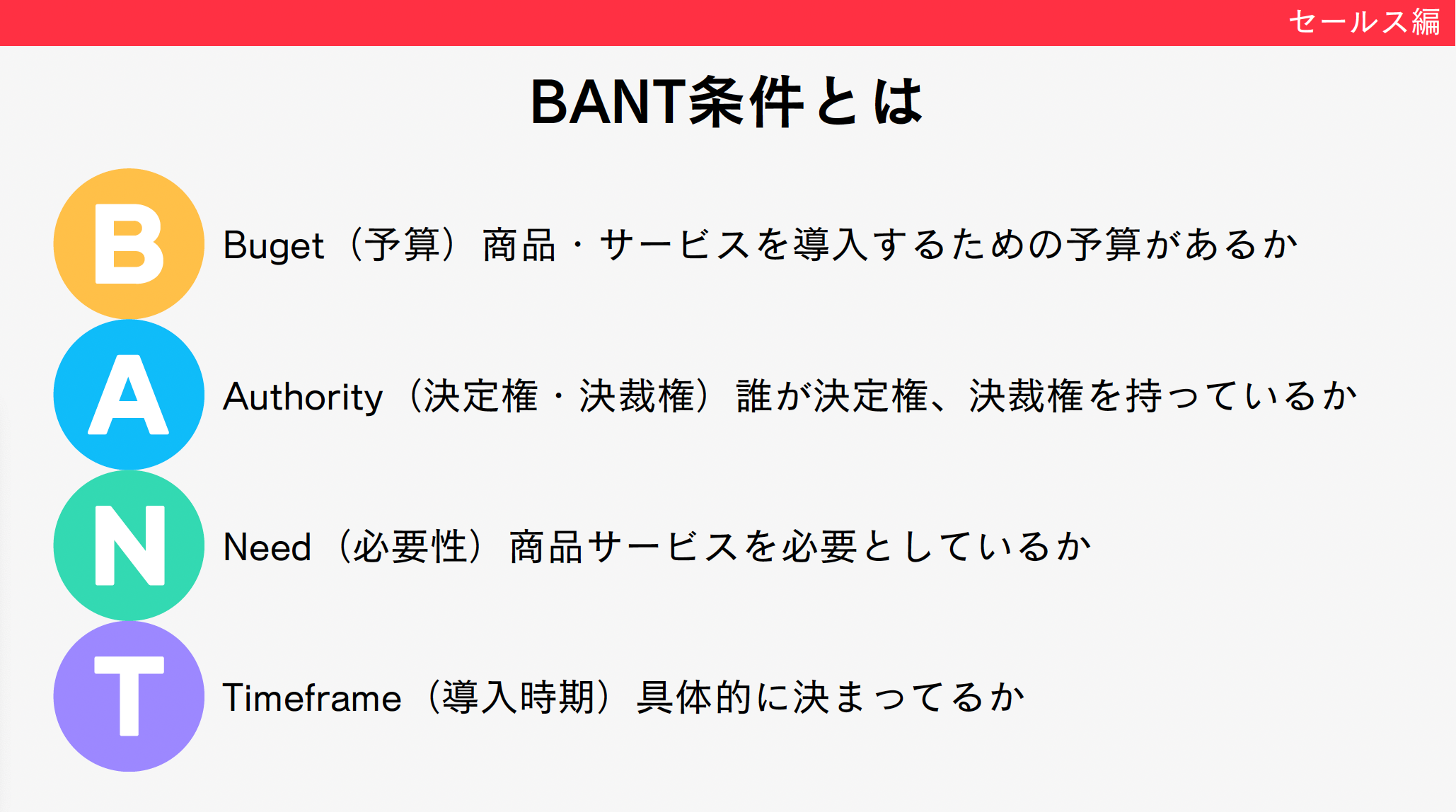 セールス編

BANT条件とは

B Buget（予算）商品・サービスを導入するための予算があるか

A Authority（決定権・決裁権）誰が決定権、決裁権を持っているか

N Need（必要性）商品サービスを必要としているか

T Timeframe（導入時期）具体的に決まってるか